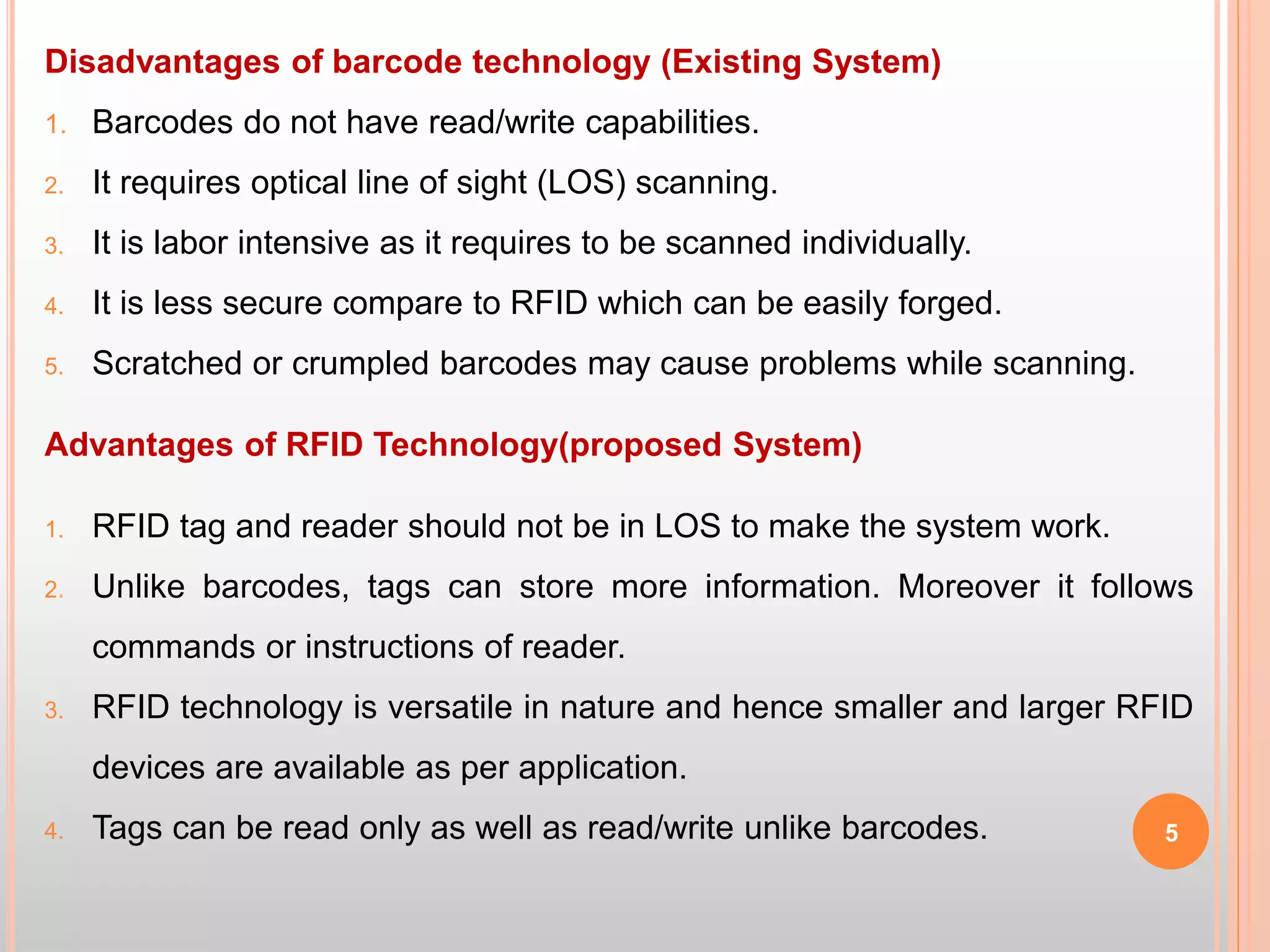 Disadvantages of barcode technology (Existing System)

1. Barcodes do not have read/write capabilities.
2. It requires optical line of sight (LOS) scanning.
3. It is labor intensive as it requires to be scanned individually.
4. It is less secure compare to RFID which can be easily forged.
5. Scratched or crumpled barcodes may cause problems while scanning.

Advantages of RFID Technology(proposed System)

1. RFID tag and reader should not be in LOS to make the system work.
2. Unlike barcodes, tags can store more information. Moreover it follows commands or instructions of reader.
3. RFID technology is versatile in nature and hence smaller and larger RFID devices are available as per application.
4. Tags can be read only as well as read/write unlike barcodes.

5